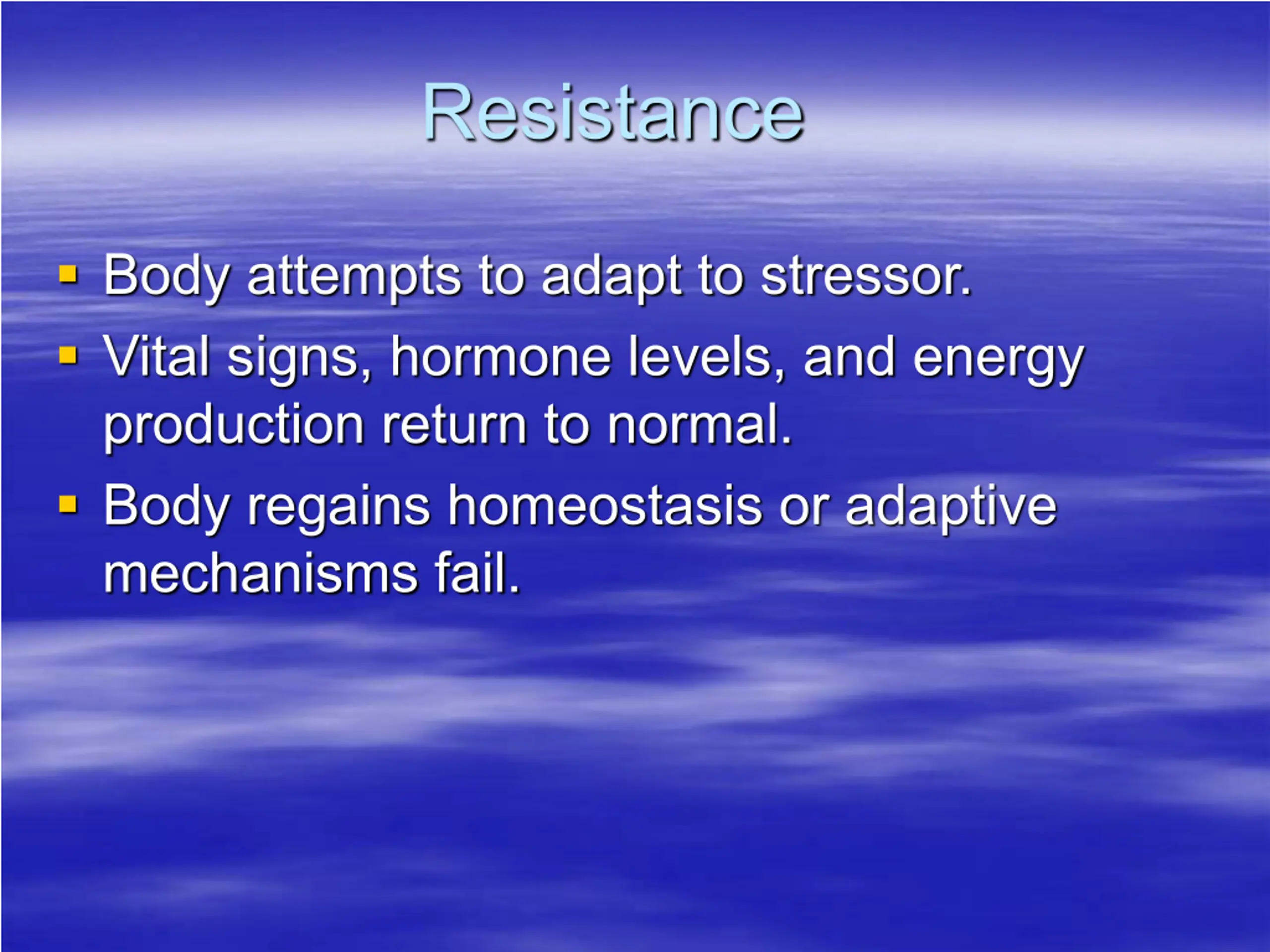 Resistance

• Body attempts to adapt to stressor.
• Vital signs, hormone levels, and energy production return to normal.
• Body regains homeostasis or adaptive mechanisms fail.